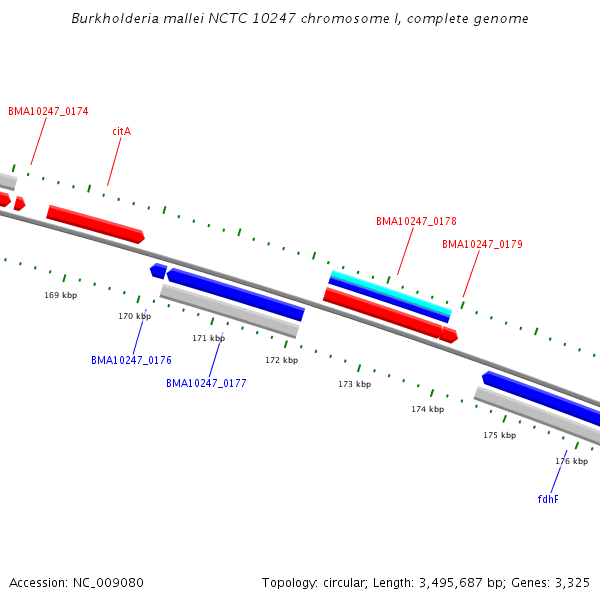 Burkholderia mallei NCTC 10247 chromosome I, complete genome

BMA10247_0174

citA

BMA10247_0178

BMA10247_0179

169 kbp

170 kbp

171 kbp

172 kbp

173 kbp

174 kbp

175 kbp

176 kbp

BMA10247_0176

BMA10247_0177

fdhF

Accession: NC_009080

Topology: circular; Length: 3,495,687 bp; Genes: 3,325